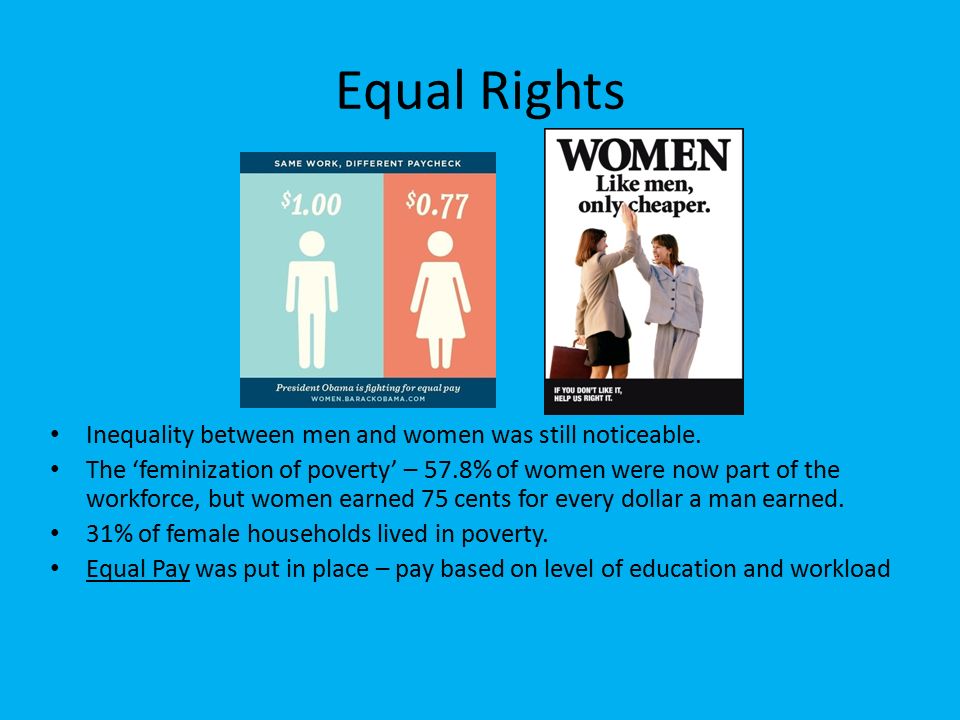 Equal Rights

SAME WORK, DIFFERENT PAYCHECK

$1.00

$0.77

President Obama is fighting for equal pay
WOMEN.BARACKOBAMA.COM

WOMEN
Like men, only cheaper.

IF YOU DON'T LIKE IT, HELP US RIGHT IT.

• Inequality between men and women was still noticeable.
• The 'feminization of poverty' – 57.8% of women were now part of the workforce, but women earned 75 cents for every dollar a man earned.
• 31% of female households lived in poverty.
• Equal Pay was put in place – pay based on level of education and workload